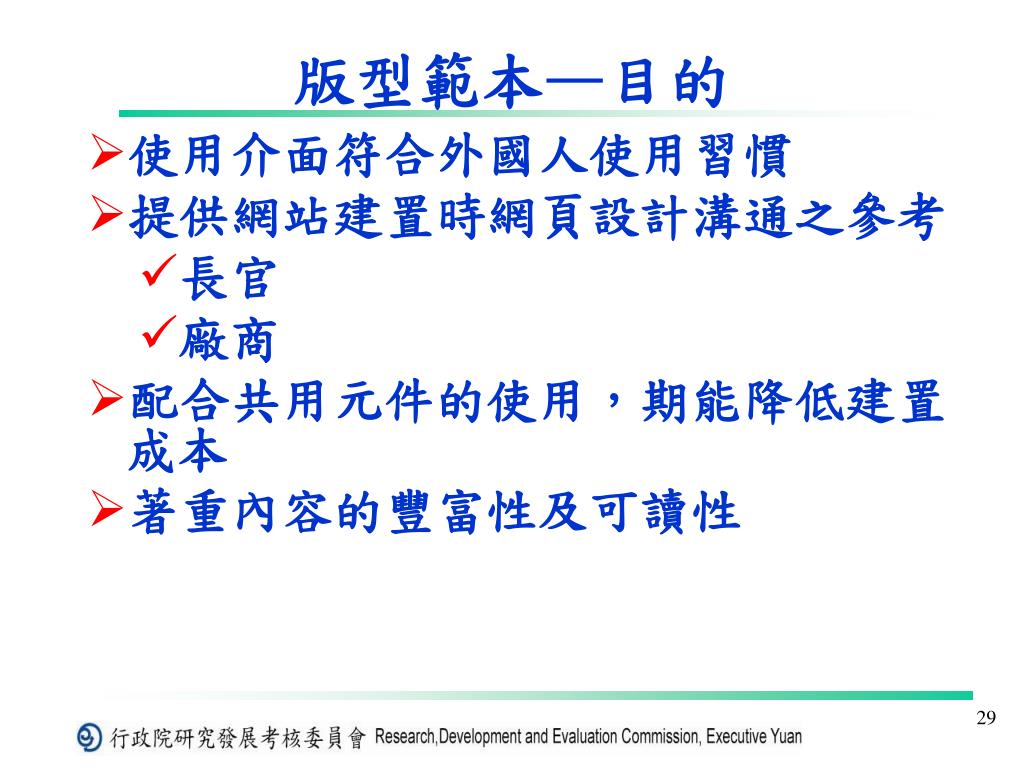 版型範本—目的

➢使用介面符合外國人使用習慣

➢提供網站建置時網頁設計溝通之參考

✓長官

✓廠商

➢配合共用元件的使用，期能降低建置成本

➢著重內容的豐富性及可讀性

29

行政院研究發展考核委員會 Research,Development and Evaluation Commission, Executive Yuan